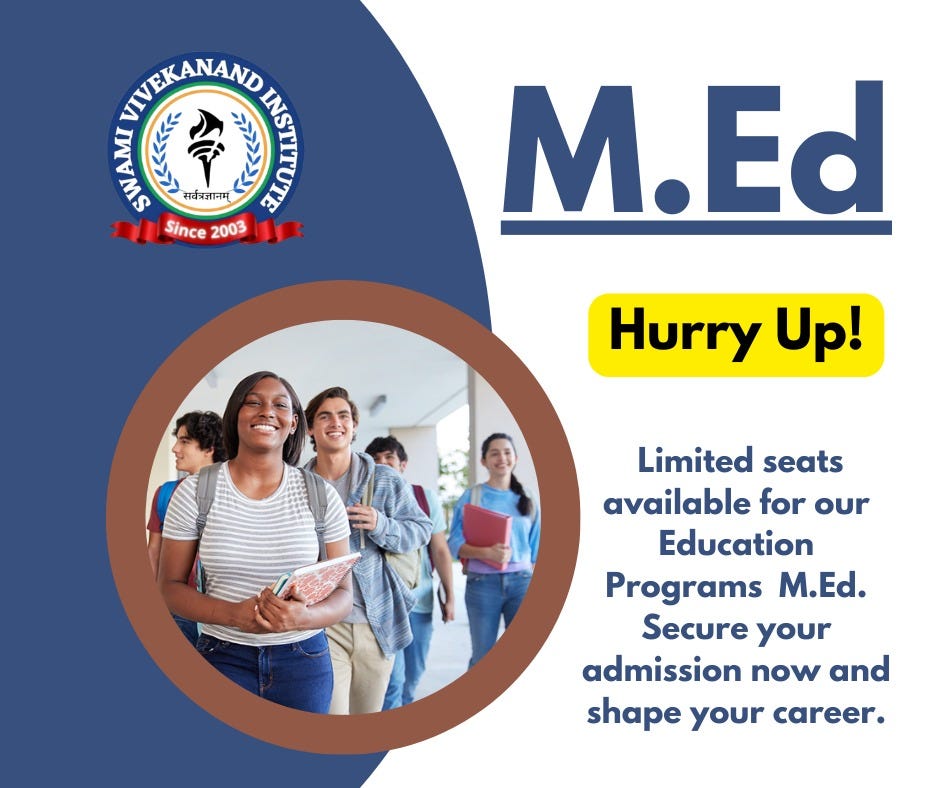 SWAMI VIVEKANAND INSTITUTE
सर्वत्रज्ञानम्
Since 2003

M.Ed

Hurry Up!

Limited seats available for our Education Programs M.Ed. Secure your admission now and shape your career.